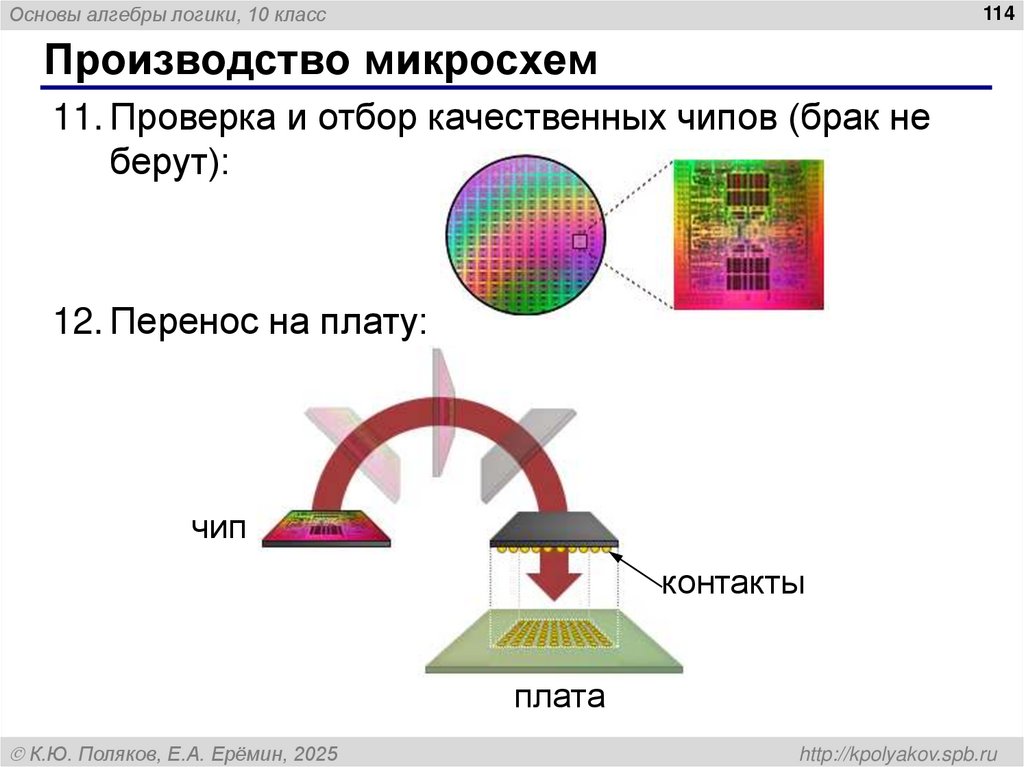 Основы алгебры логики, 10 класс

114

Производство микросхем

11. Проверка и отбор качественных чипов (брак не берут):

12. Перенос на плату:

чип

контакты

плата

© К.Ю. Поляков, Е.А. Ерёмин, 2025

http://kpolyakov.spb.ru